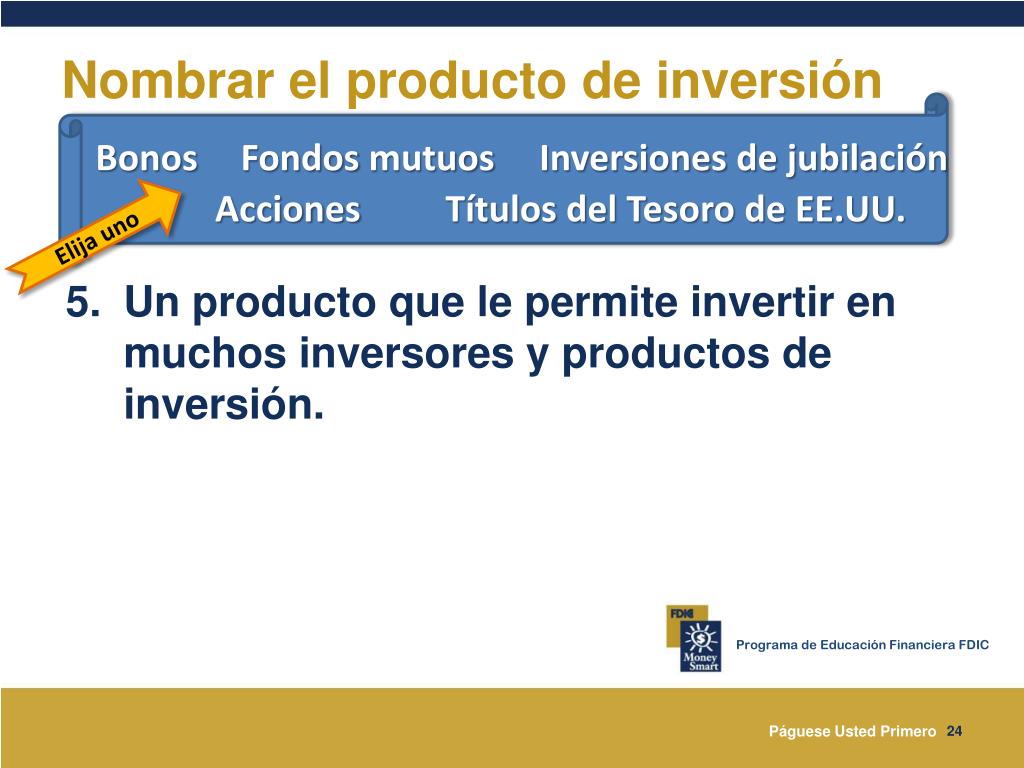 Nombrar el producto de inversión

Bonos Fondos mutuos Inversiones de jubilación
Acciones Títulos del Tesoro de EE.UU.

Elija uno

5. Un producto que le permite invertir en muchos inversores y productos de inversión.

FDIC
Money Smart

Programa de Educación Financiera FDIC

Páguese Usted Primero 24